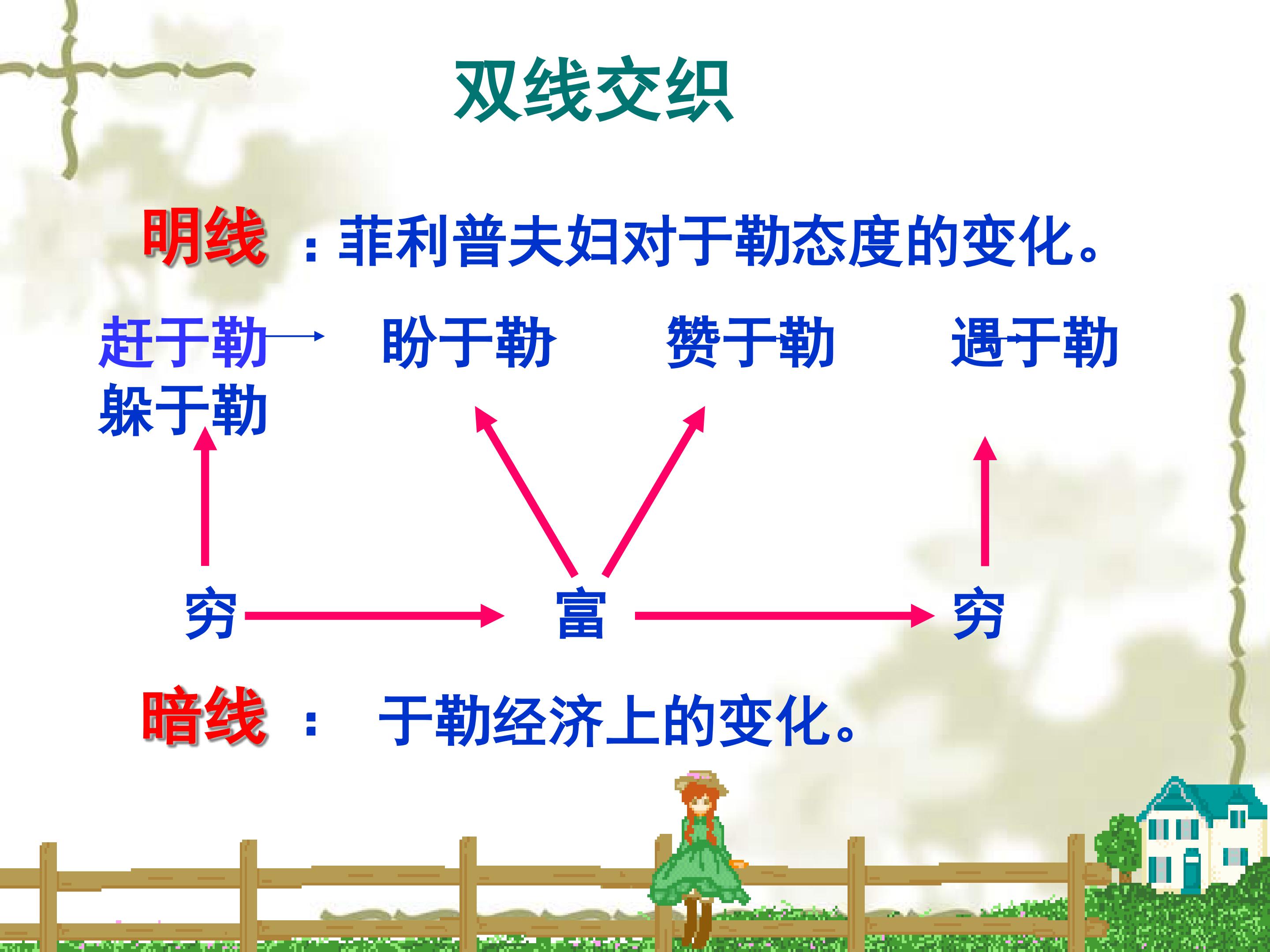 双线交织

明线：菲利普夫妇对于勒态度的变化。

赶于勒→ 盼于勒 赞于勒 遇于勒
躲于勒

穷 富 穷

暗线： 于勒经济上的变化。